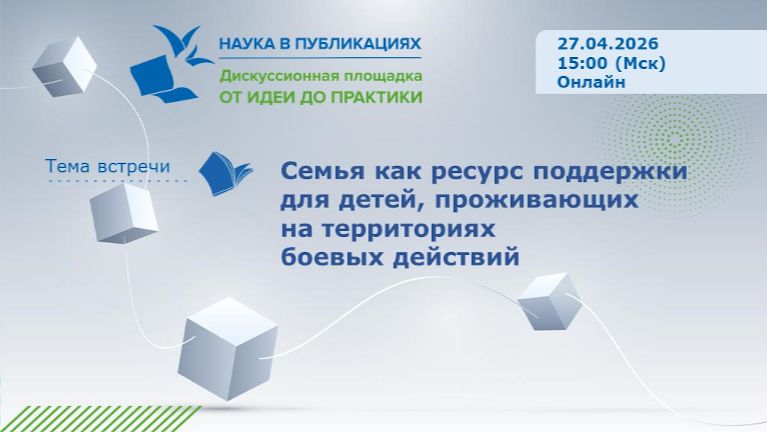 НАУКА В ПУБЛИКАЦИЯХ

Дискуссионная площадка
ОТ ИДЕИ ДО ПРАКТИКИ

27.04.2026
15:00 (Мск)
Онлайн

Тема встречи

Семья как ресурс поддержки для детей, проживающих на территориях боевых действий